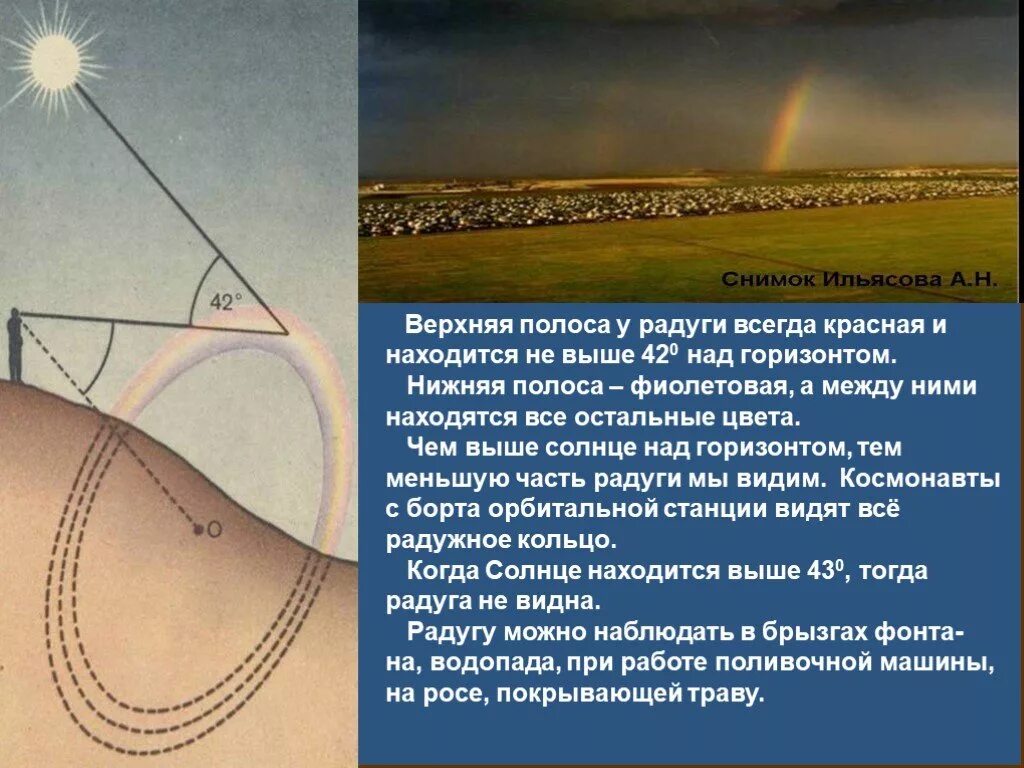 42°

O

Снимок Ильясова А.Н.

Верхняя полоса у радуги всегда красная и находится не выше $42^0$ над горизонтом.

Нижняя полоса – фиолетовая, а между ними находятся все остальные цвета.

Чем выше солнце над горизонтом, тем меньшую часть радуги мы видим. Космонавты с борта орбитальной станции видят всё радужное кольцо.

Когда Солнце находится выше $43^0$, тогда радуга не видна.

Радугу можно наблюдать в брызгах фонтана, водопада, при работе поливочной машины, на росе, покрывающей траву.